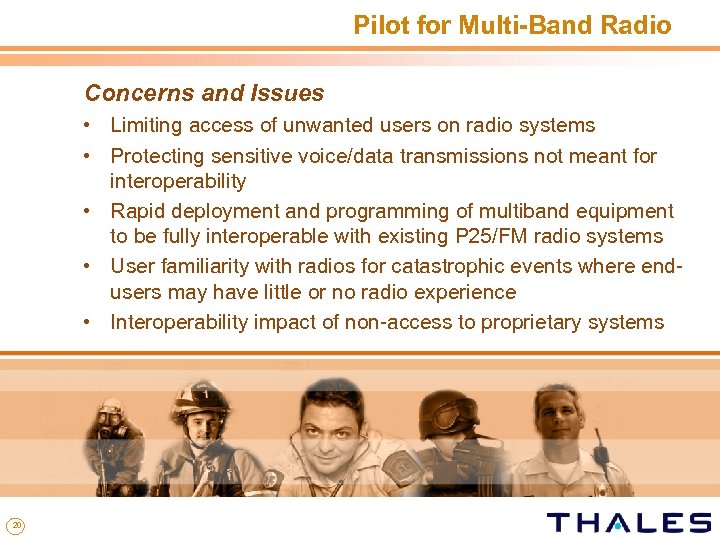 Pilot for Multi-Band Radio

Concerns and Issues

• Limiting access of unwanted users on radio systems
• Protecting sensitive voice/data transmissions not meant for interoperability
• Rapid deployment and programming of multiband equipment to be fully interoperable with existing P25/FM radio systems
• User familiarity with radios for catastrophic events where end-users may have little or no radio experience
• Interoperability impact of non-access to proprietary systems

20

THALES